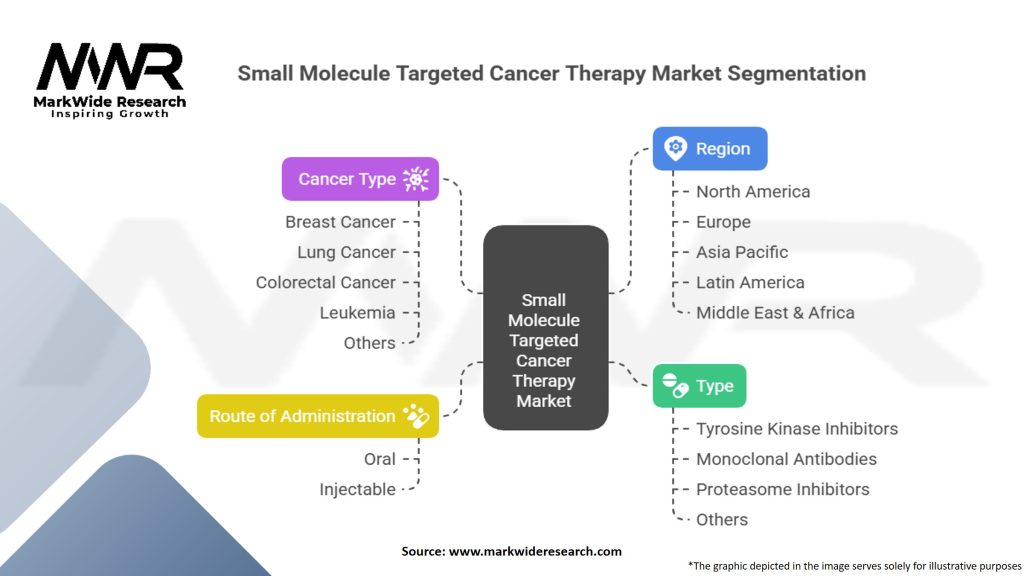 MWR
MarkWide Research
Inspiring Growth

Small Molecule Targeted Cancer Therapy Market Segmentation

Cancer Type
Breast Cancer
Lung Cancer
Colorectal Cancer
Leukemia
Others

Route of Administration
Oral
Injectable

Small Molecule Targeted Cancer Therapy Market

Region
North America
Europe
Asia Pacific
Latin America
Middle East & Africa

Type
Tyrosine Kinase Inhibitors
Monoclonal Antibodies
Proteasome Inhibitors
Others

Source: www.markwideresearch.com

*The graphic depicted in the image serves solely for illustrative purposes